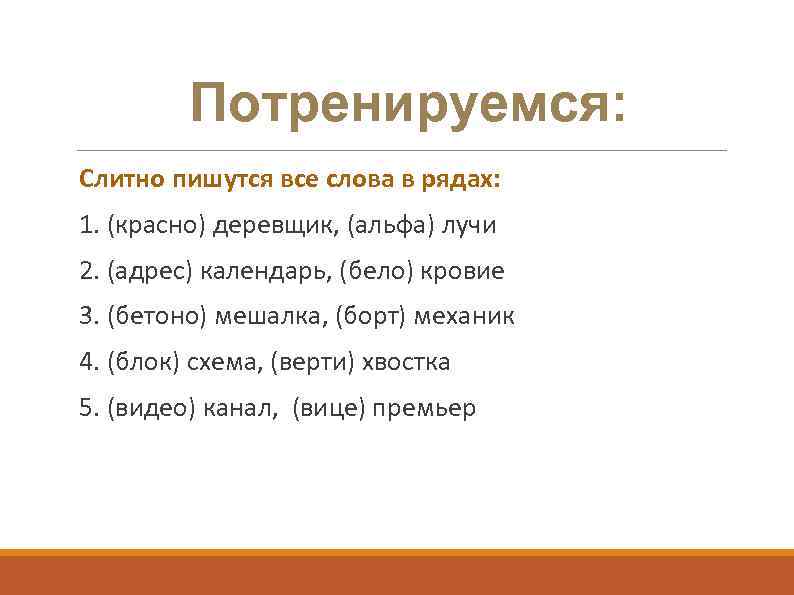 Потренируемся:

Слитно пишутся все слова в рядах:

1. (красно) деревщик, (альфа) лучи

2. (адрес) календарь, (бело) кровие

3. (бетоно) мешалка, (борт) механик

4. (блок) схема, (верти) хвостка

5. (видео) канал, (вице) премьер